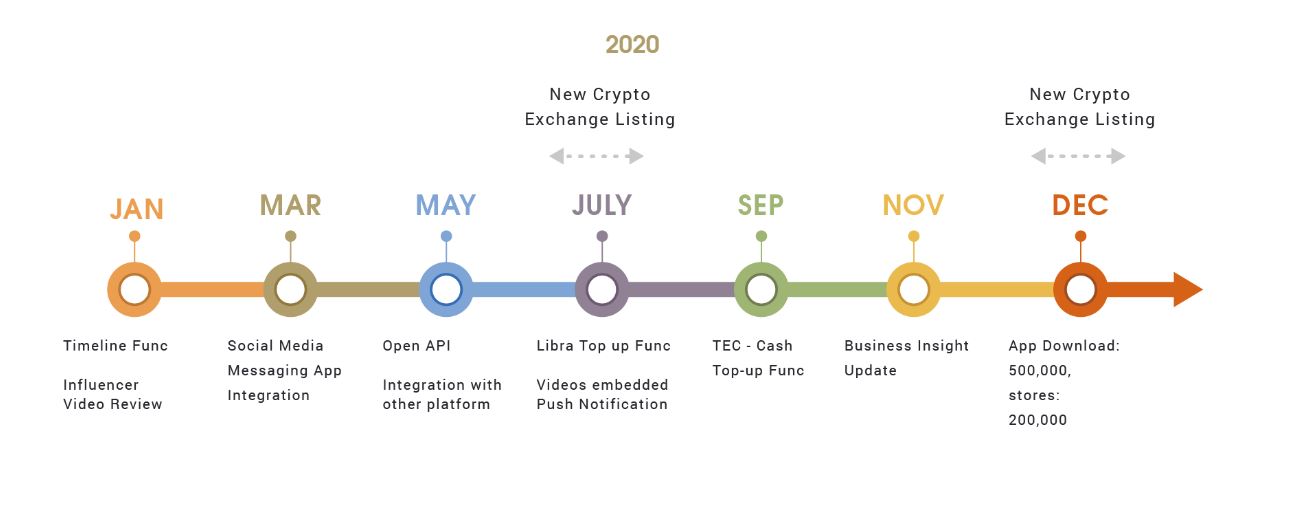 2020

New Crypto Exchange Listing

New Crypto Exchange Listing

JAN

MAR

MAY

JULY

SEP

NOV

DEC

Timeline Func

Influencer Video Review

Social Media Messaging App Integration

Open API

Integration with other platform

Libra Top up Func

Videos embedded Push Notification

TEC - Cash Top-up Func

Business Insight Update

App Download: 500,000, stores: 200,000